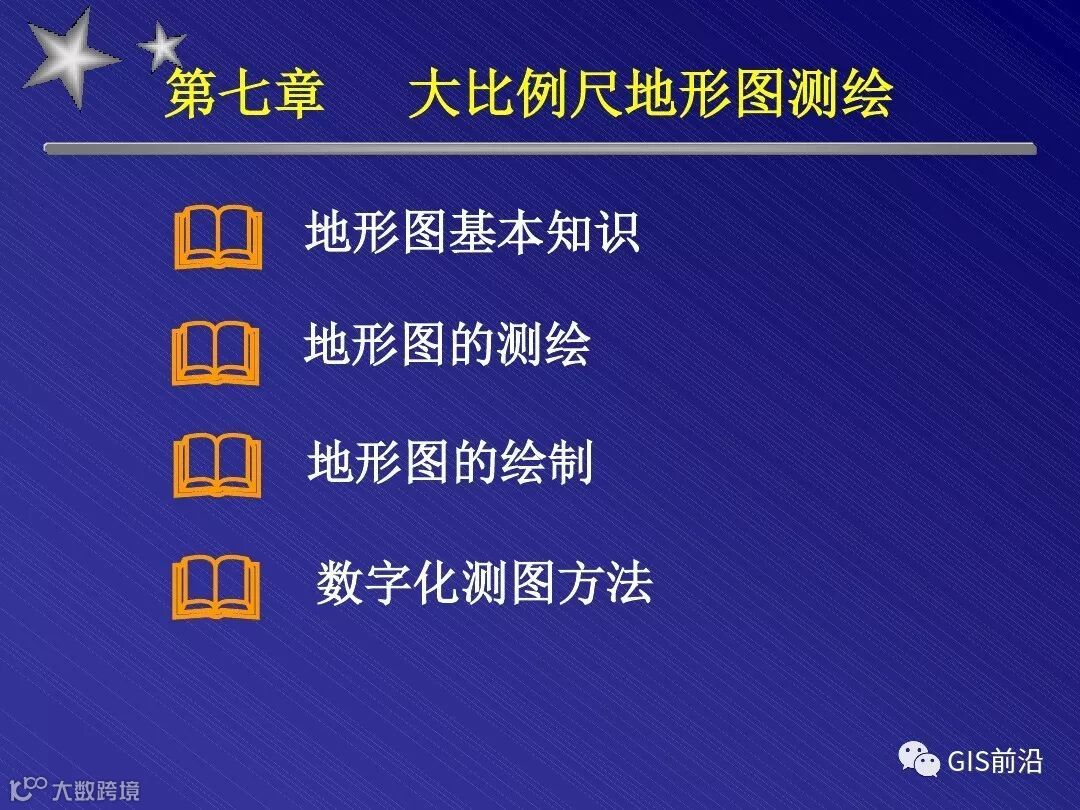 第七章　大比例尺地形图测绘

地形图基本知识

地形图的测绘

地形图的绘制

数字化测图方法

GIS前沿

大数跨境